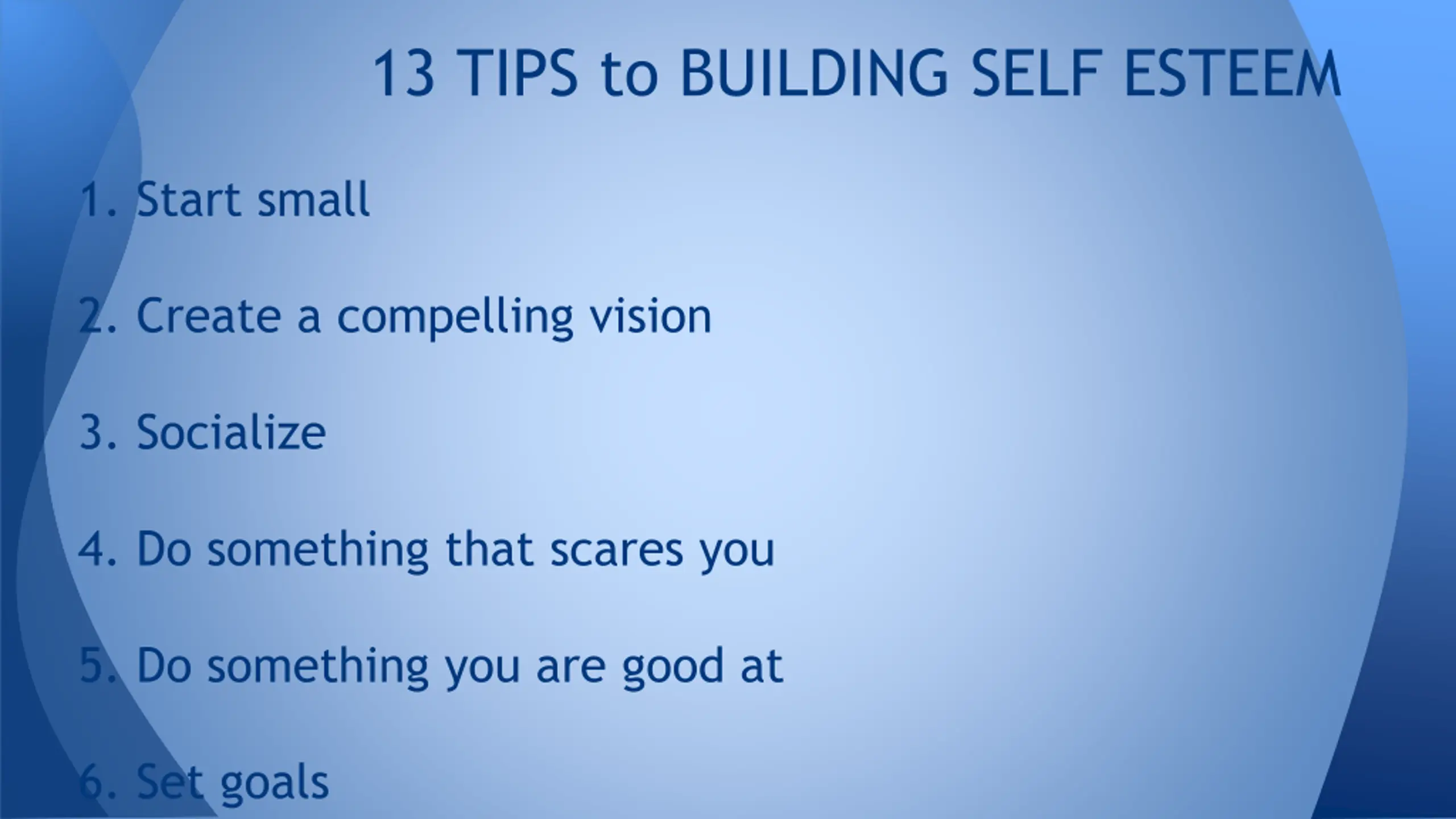 13 TIPS to BUILDING SELF ESTEEM

1. Start small

2. Create a compelling vision

3. Socialize

4. Do something that scares you

5. Do something you are good at

6. Set goals